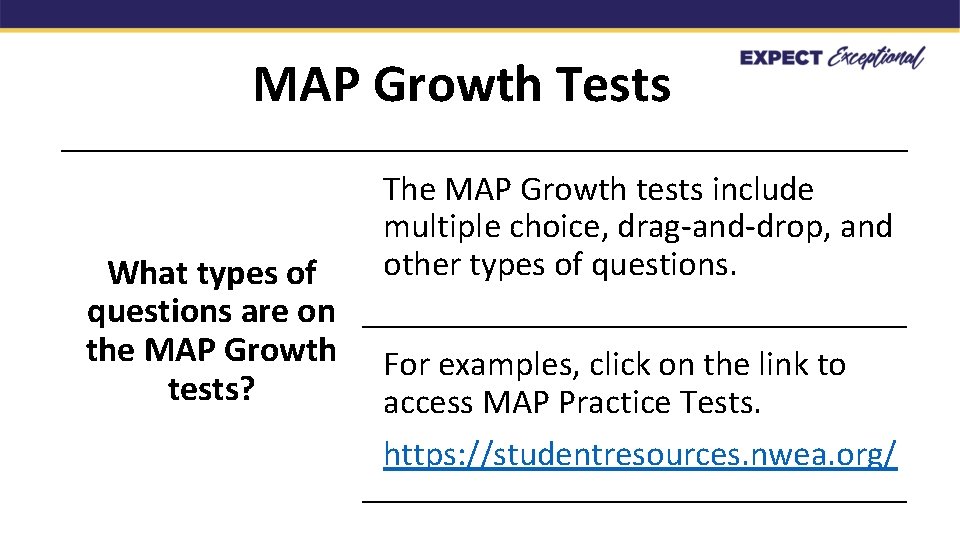 MAP Growth Tests

EXPECT Exceptional

What types of questions are on the MAP Growth tests?

The MAP Growth tests include multiple choice, drag-and-drop, and other types of questions.

For examples, click on the link to access MAP Practice Tests.

https://studentresources.nwea.org/